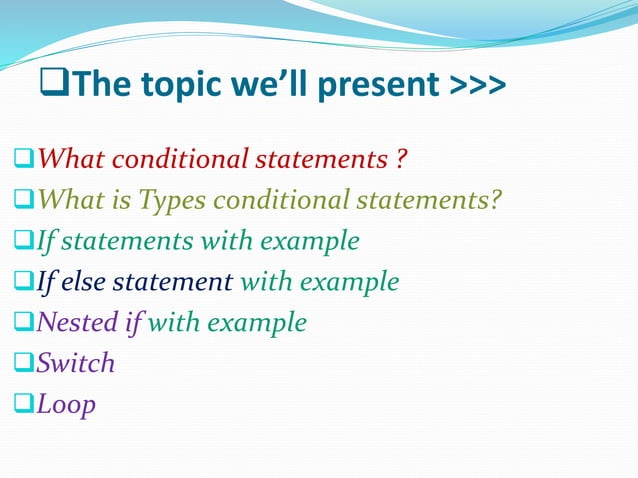 ❑The topic we'll present >>>

❑What conditional statements ?
❑What is Types conditional statements?
❑If statements with example
❑If else statement with example
❑Nested if with example
❑Switch
❑Loop